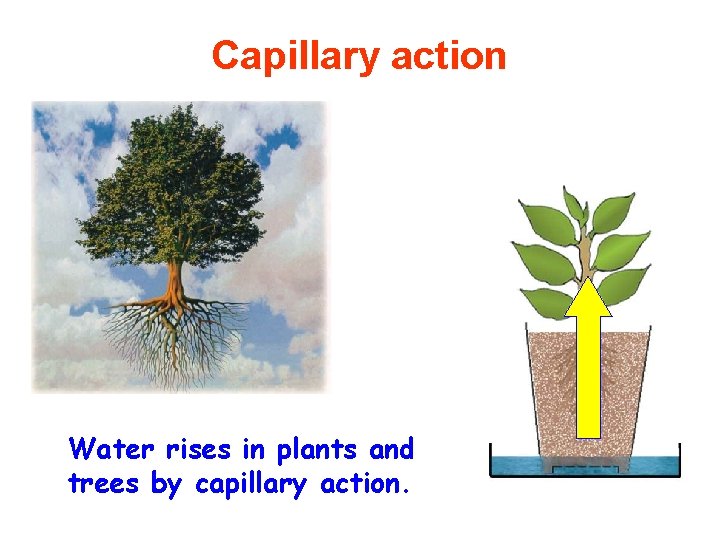 Capillary action

Water rises in plants and trees by capillary action.